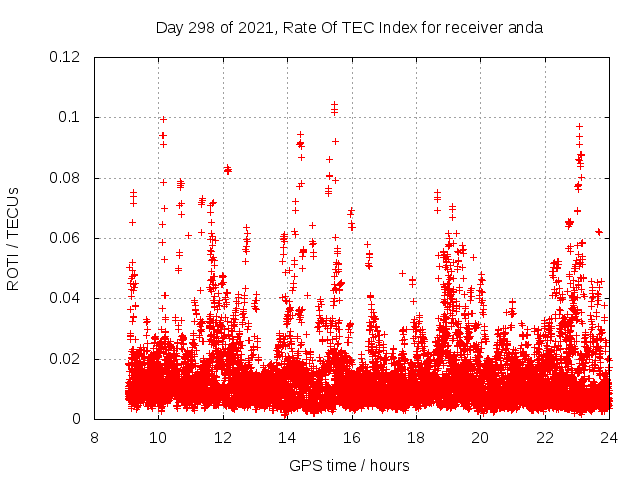 Day 298 of 2021, Rate Of TEC Index for receiver anda

ROTI / TECUs

0.12
0.1
0.08
0.06
0.04
0.02
0

8
10
12
14
16
18
20
22
24

GPS time / hours